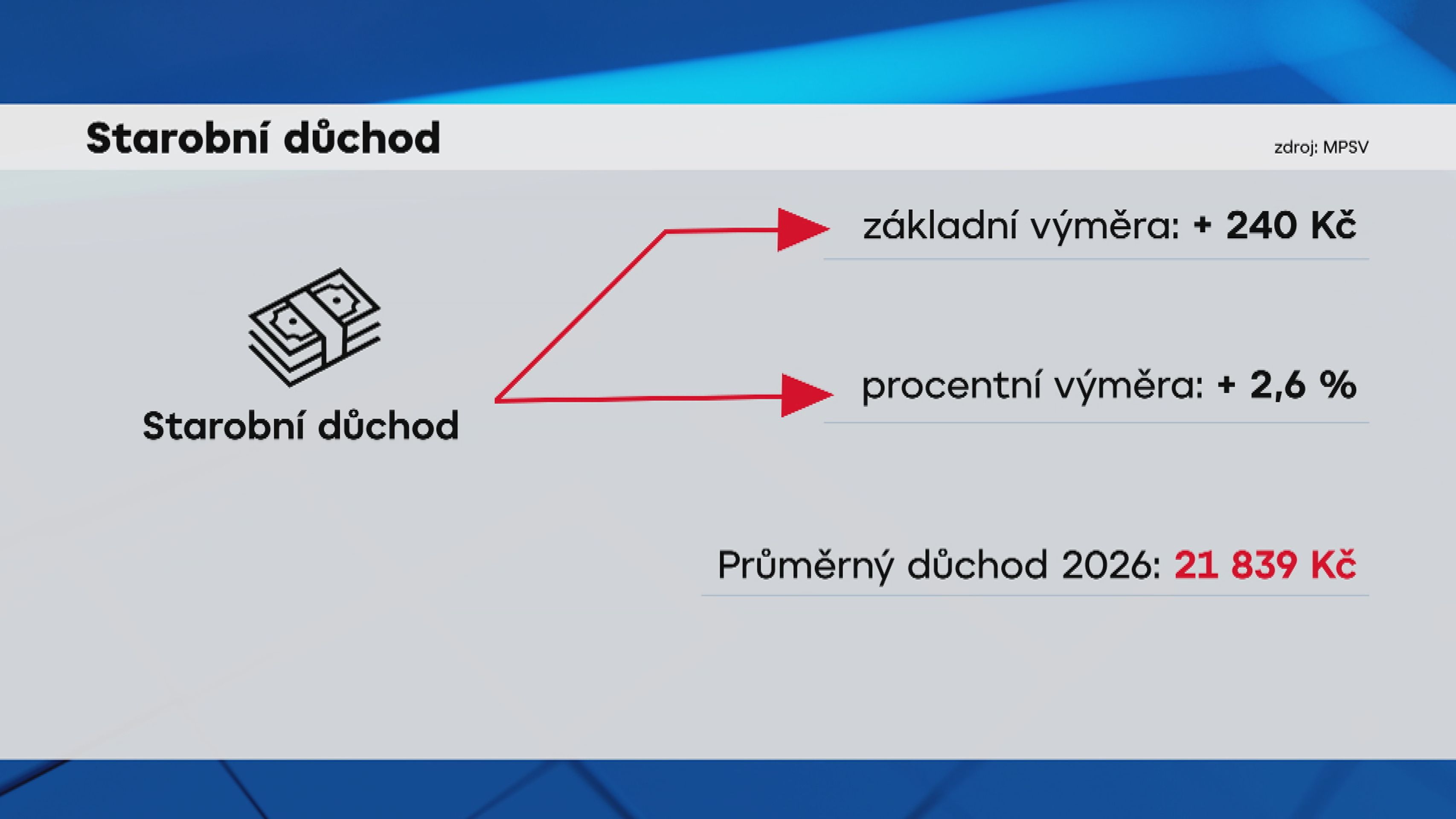 Starobní důchod

zdroj: MPSV

Starobní důchod

základní výměra: + 240 Kč

procentní výměra: + 2,6 %

Průměrný důchod 2026: 21 839 Kč